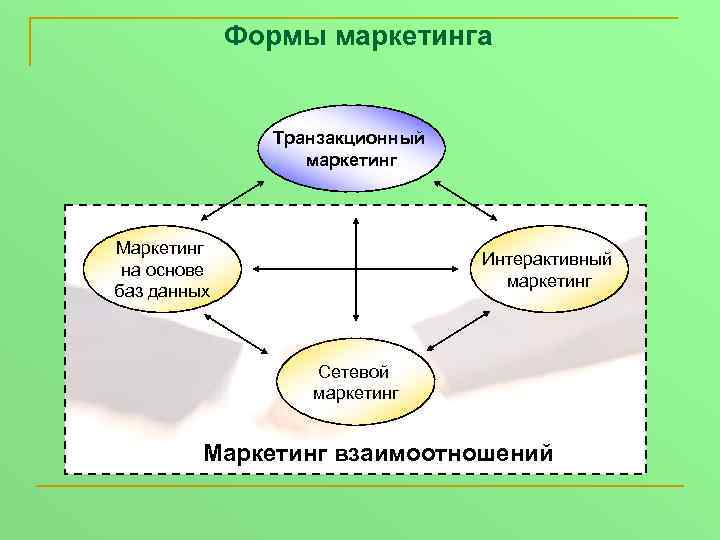 Формы маркетинга

Транзакционный маркетинг

Маркетинг на основе баз данных

Интерактивный маркетинг

Сетевой маркетинг

Маркетинг взаимоотношений